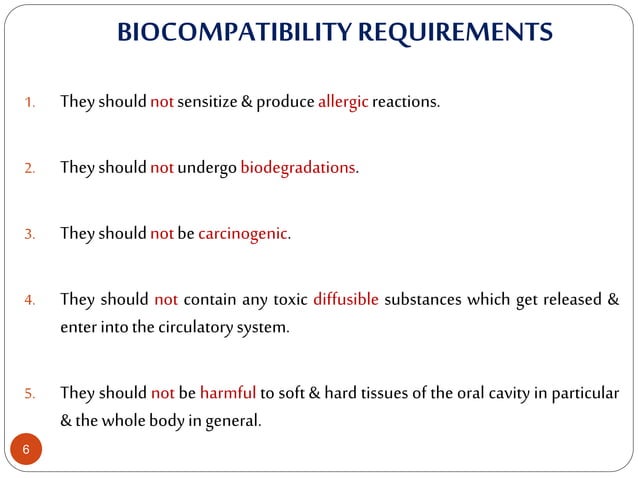 BIOCOMPATIBILITY REQUIREMENTS

1. They should not sensitize & produce allergic reactions.

2. They should not undergo biodegradations.

3. They should not be carcinogenic.

4. They should not contain any toxic diffusible substances which get released & enter into the circulatory system.

5. They should not be harmful to soft & hard tissues of the oral cavity in particular & the whole body in general.

6